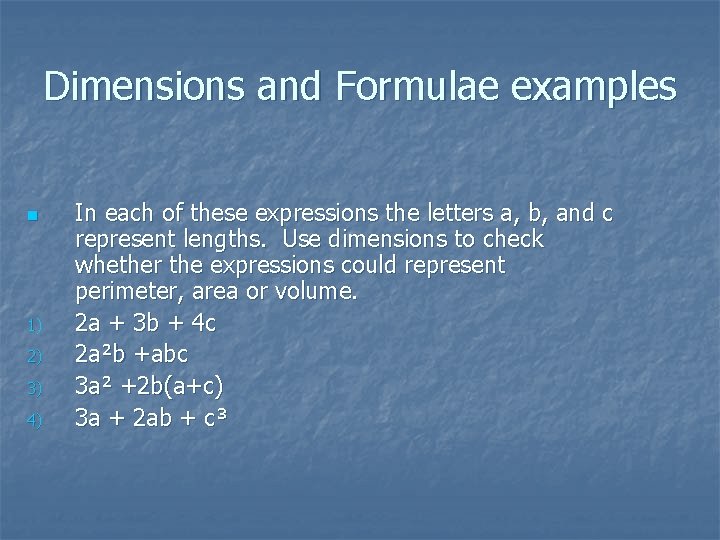 Dimensions and Formulae examples

In each of these expressions the letters a, b, and c represent lengths. Use dimensions to check whether the expressions could represent perimeter, area or volume.

1) $2a + 3b + 4c$
2) $2a^2b + abc$
3) $3a^2 + 2b(a+c)$
4) $3a + 2ab + c^3$